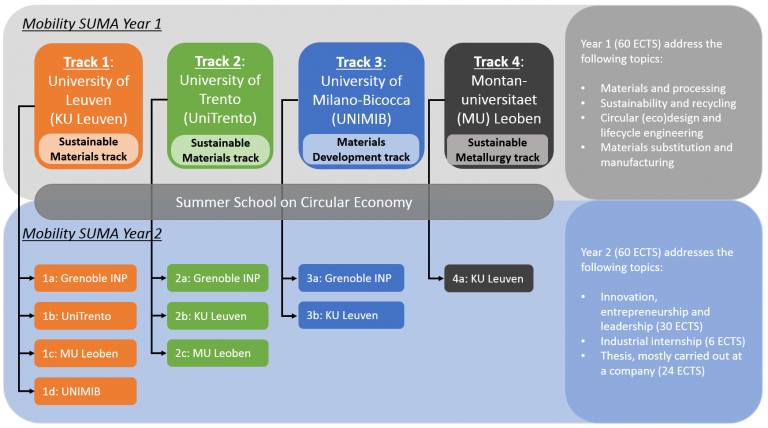 Mobility SUMA Year 1

Track 1: University of Leuven (KU Leuven)
Sustainable Materials track

Track 2: University of Trento (UniTrento)
Sustainable Materials track

Track 3: University of Milano-Bicocca (UNIMIB)
Materials Development track

Track 4: Montan-universitaet (MU) Leoben
Sustainable Metallurgy track

Year 1 (60 ECTS) address the following topics:

• Materials and processing
• Sustainability and recycling
• Circular (eco)design and lifecycle engineering
• Materials substitution and manufacturing

Summer School on Circular Economy

Mobility SUMA Year 2

1a: Grenoble INP
1b: UniTrento
1c: MU Leoben
1d: UNIMIB

2a: Grenoble INP
2b: KU Leuven
2c: MU Leoben

3a: Grenoble INP
3b: KU Leuven

4a: KU Leuven

Year 2 (60 ECTS) addresses the following topics:

• Innovation, entrepreneurship and leadership (30 ECTS)
• Industrial internship (6 ECTS)
• Thesis, mostly carried out at a company (24 ECTS)